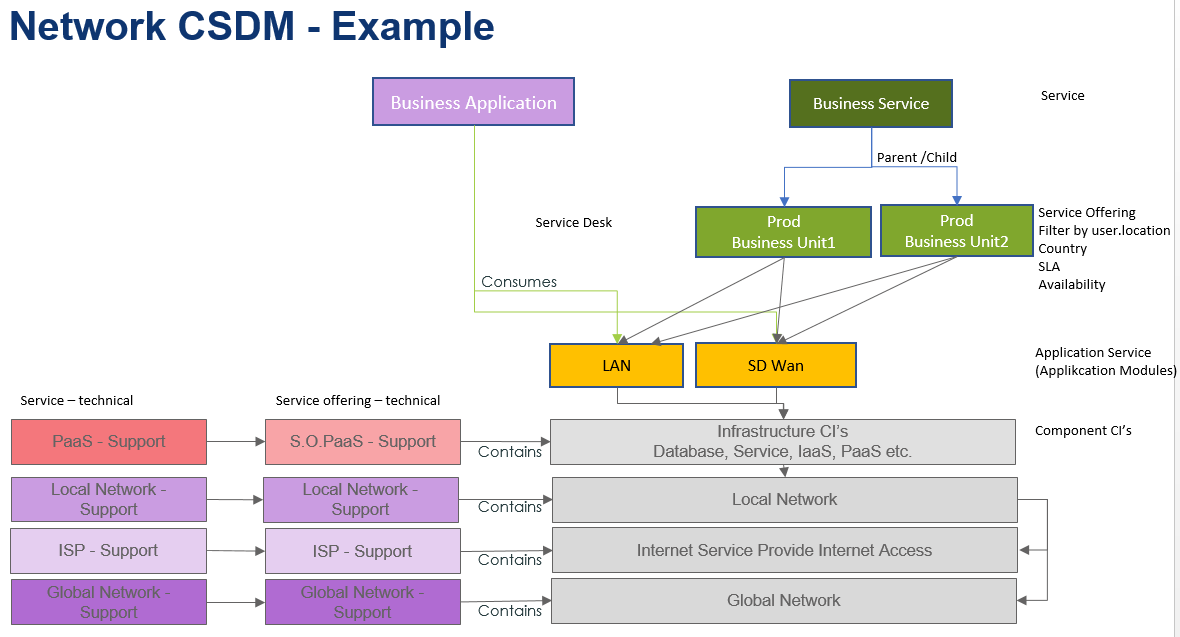 Network CSDM - Example

Business Application

Business Service

Service

Parent /Child

Service Desk

Prod Business Unit1

Prod Business Unit2

Service Offering
Filter by user.location
Country
SLA
Availability

Consumes

LAN

SD Wan

Application Service
(Applikcation Modules)

Service – technical

Service offering – technical

PaaS - Support

S.O.PaaS - Support

Contains

Infrastructure CI's
Database, Service, IaaS, PaaS etc.

Component CI's

Local Network - Support

Local Network - Support

Contains

Local Network

ISP - Support

ISP - Support

Contains

Internet Service Provide Internet Access

Global Network - Support

Global Network - Support

Contains

Global Network